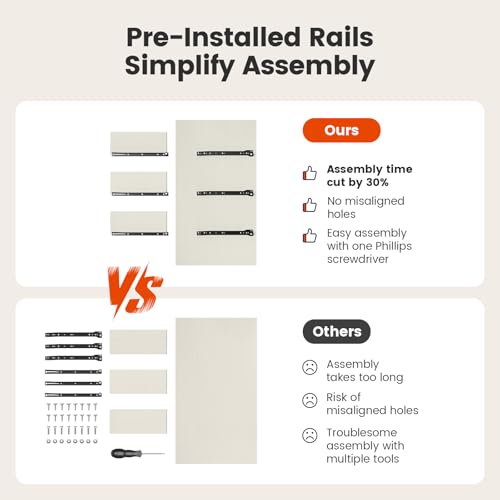 Pre-Installed Rails Simplify Assembly

Ours

Assembly time cut by 30%

No misaligned holes

Easy assembly with one Phillips screwdriver

VS

Others

Assembly takes too long

Risk of misaligned holes

Troublesome assembly with multiple tools